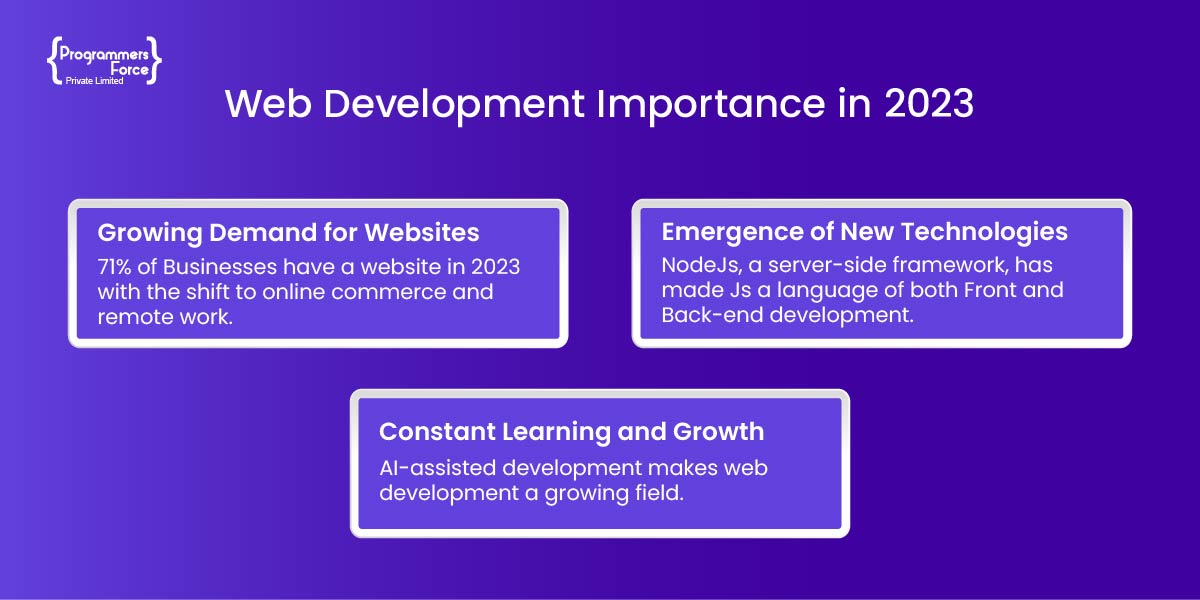 {Programmers Force}
Private Limited

Web Development Importance in 2023

Growing Demand for Websites
71% of Businesses have a website in 2023 with the shift to online commerce and remote work.

Emergence of New Technologies
NodeJs, a server-side framework, has made Js a language of both Front and Back-end development.

Constant Learning and Growth
AI-assisted development makes web development a growing field.